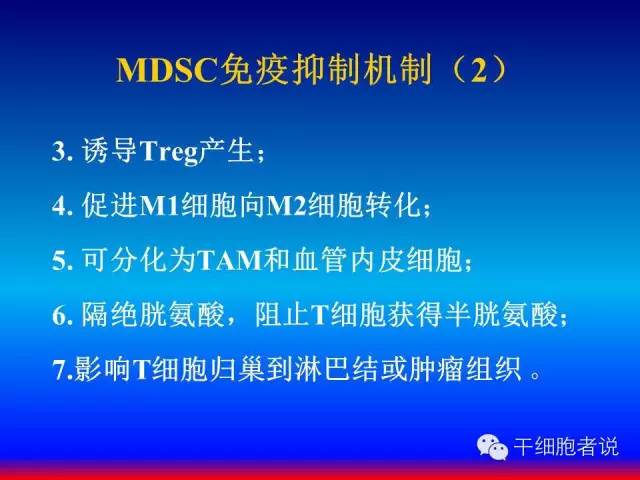 MDSC免疫抑制机制（2）

3. 诱导Treg产生；

4. 促进M1细胞向M2细胞转化；

5. 可分化为TAM和血管内皮细胞；

6. 隔绝胱氨酸，阻止T细胞获得半胱氨酸；

7.影响T细胞归巢到淋巴结或肿瘤组织 。

干细胞者说